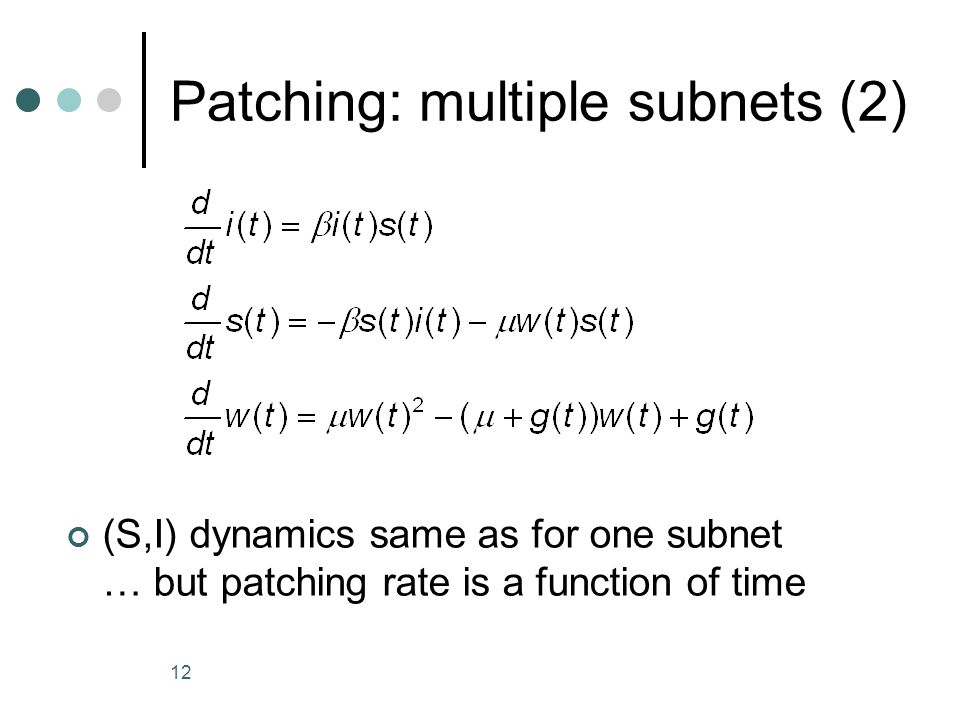 Patching: multiple subnets (2)

$\frac{d}{dt}i(t) = \beta i(t)s(t)$

$\frac{d}{dt}s(t) = -\beta s(t)i(t) - \mu w(t)s(t)$

$\frac{d}{dt}w(t) = \mu w(t)^2 - (\mu + g(t))w(t) + g(t)$

(S,I) dynamics same as for one subnet … but patching rate is a function of time

12